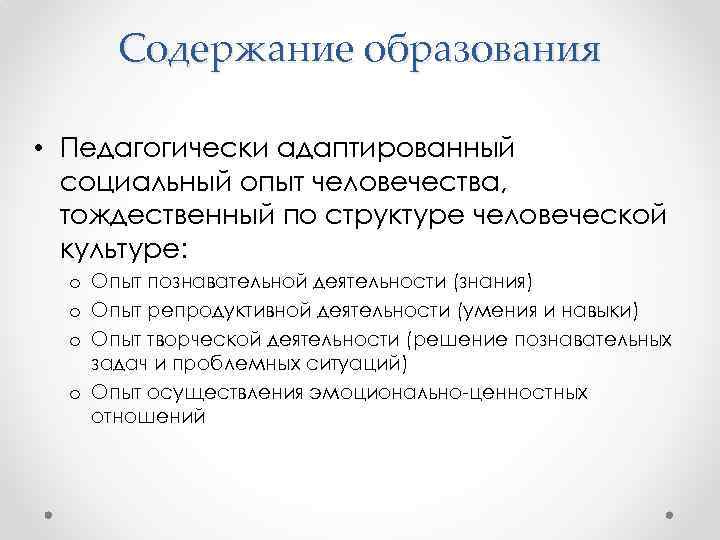 Содержание образования

• Педагогически адаптированный социальный опыт человечества, тождественный по структуре человеческой культуре:
  o Опыт познавательной деятельности (знания)
  o Опыт репродуктивной деятельности (умения и навыки)
  o Опыт творческой деятельности (решение познавательных задач и проблемных ситуаций)
  o Опыт осуществления эмоционально-ценностных отношений